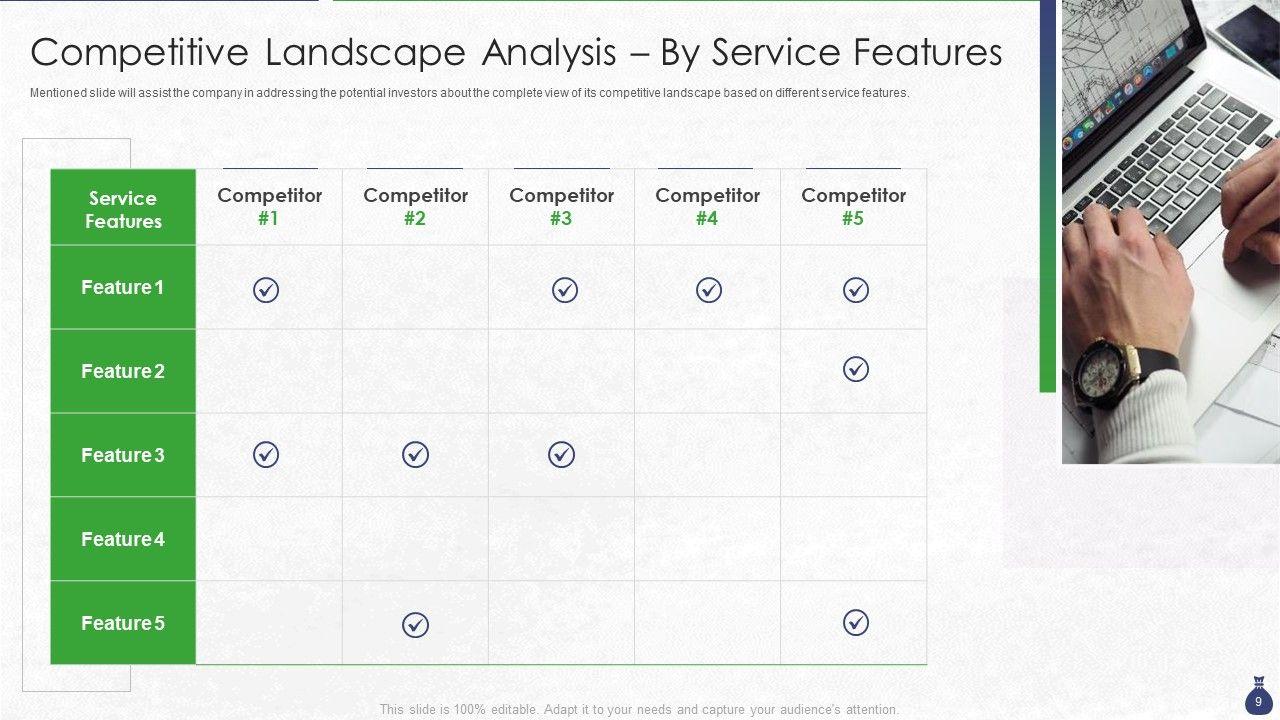 Competitive Landscape Analysis – By Service Features

Mentioned slide will assist the company in addressing the potential investors about the complete view of its competitive landscape based on different service features.

| Service Features | Competitor #1 | Competitor #2 | Competitor #3 | Competitor #4 | Competitor #5 |
|---|---|---|---|---|---|
| Feature 1 | ✓ | | ✓ | ✓ | ✓ |
| Feature 2 | | | | | ✓ |
| Feature 3 | ✓ | ✓ | ✓ | | |
| Feature 4 | | | | | |
| Feature 5 | | ✓ | | | ✓ |

This slide is 100% editable. Adapt it to your needs and capture your audience's attention.

9